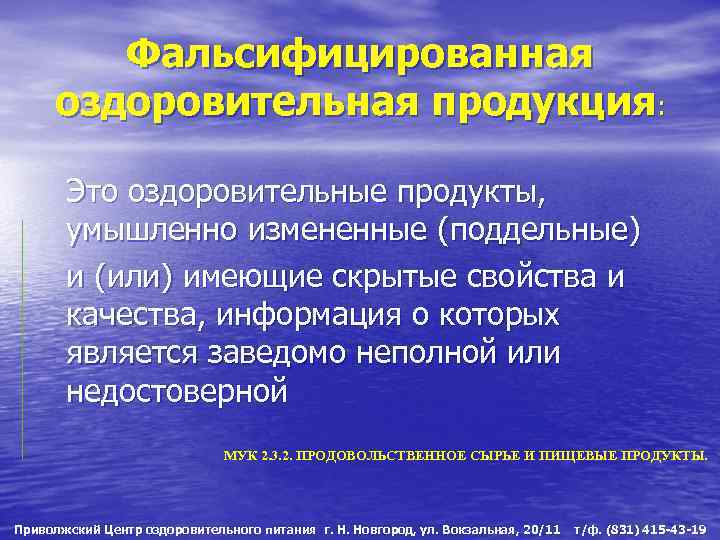 Фальсифицированная оздоровительная продукция:

Это оздоровительные продукты, умышленно измененные (поддельные)

и (или) имеющие скрытые свойства и качества, информация о которых является заведомо неполной или недостоверной

МУК 2.3.2. ПРОДОВОЛЬСТВЕННОЕ СЫРЬЕ И ПИЩЕВЫЕ ПРОДУКТЫ.

Приволжский Центр оздоровительного питания г. Н. Новгород, ул. Вокзальная, 20/11 т/ф. (831) 415-43-19